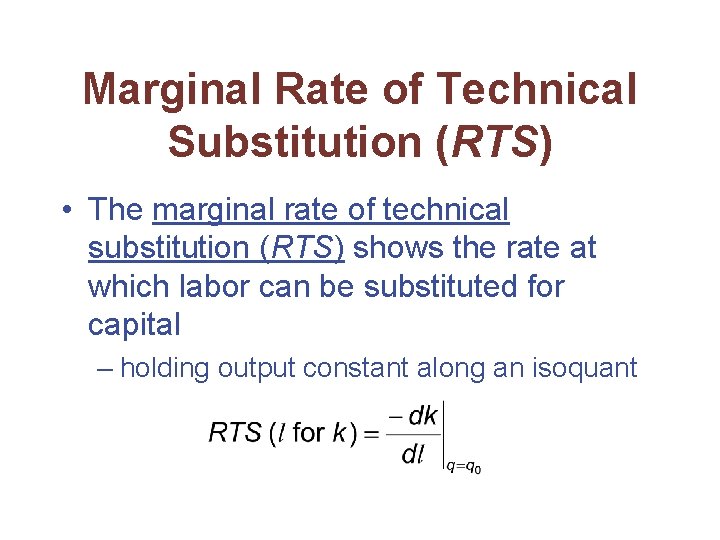 Marginal Rate of Technical Substitution (RTS)

• The marginal rate of technical substitution (RTS) shows the rate at which labor can be substituted for capital

– holding output constant along an isoquant

$RTS\ (l \text{ for } k) = \left.\frac{-dk}{dl}\right|_{q=q_0}$